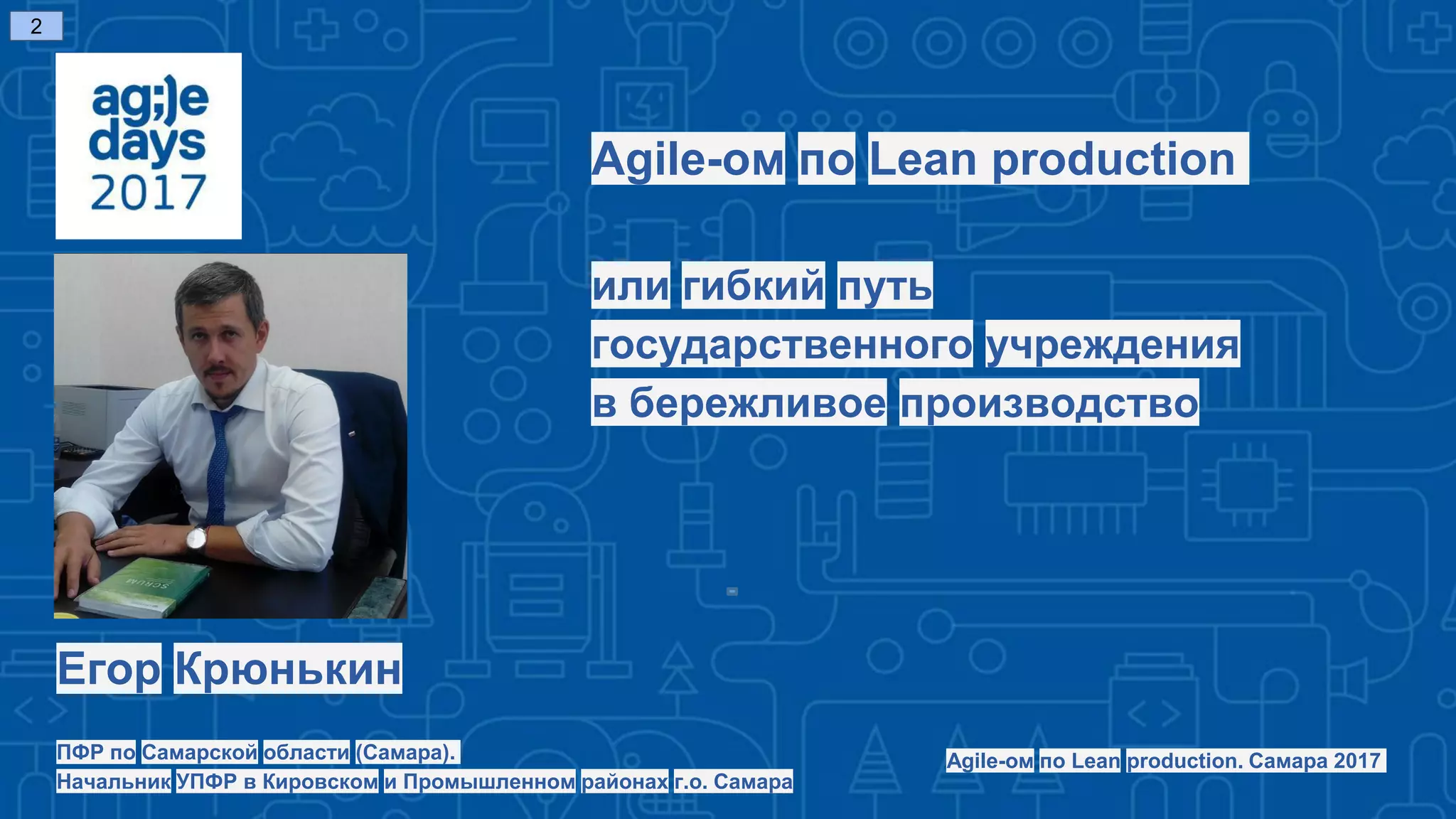 2

ag;)e days 2017

Agile-ом по Lean production

или гибкий путь государственного учреждения в бережливое производство

SCRUM

Егор Крюнькин

ПФР по Самарской области (Самара).
Начальник УПФР в Кировском и Промышленном районах г.о. Самара

Agile-ом по Lean production. Самара 2017